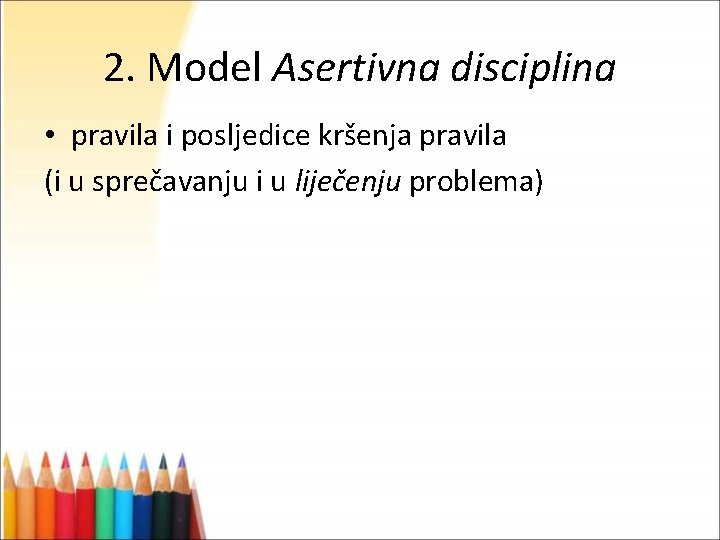 2. Model Asertivna disciplina

• pravila i posljedice kršenja pravila

(i u sprečavanju i u liječenju problema)